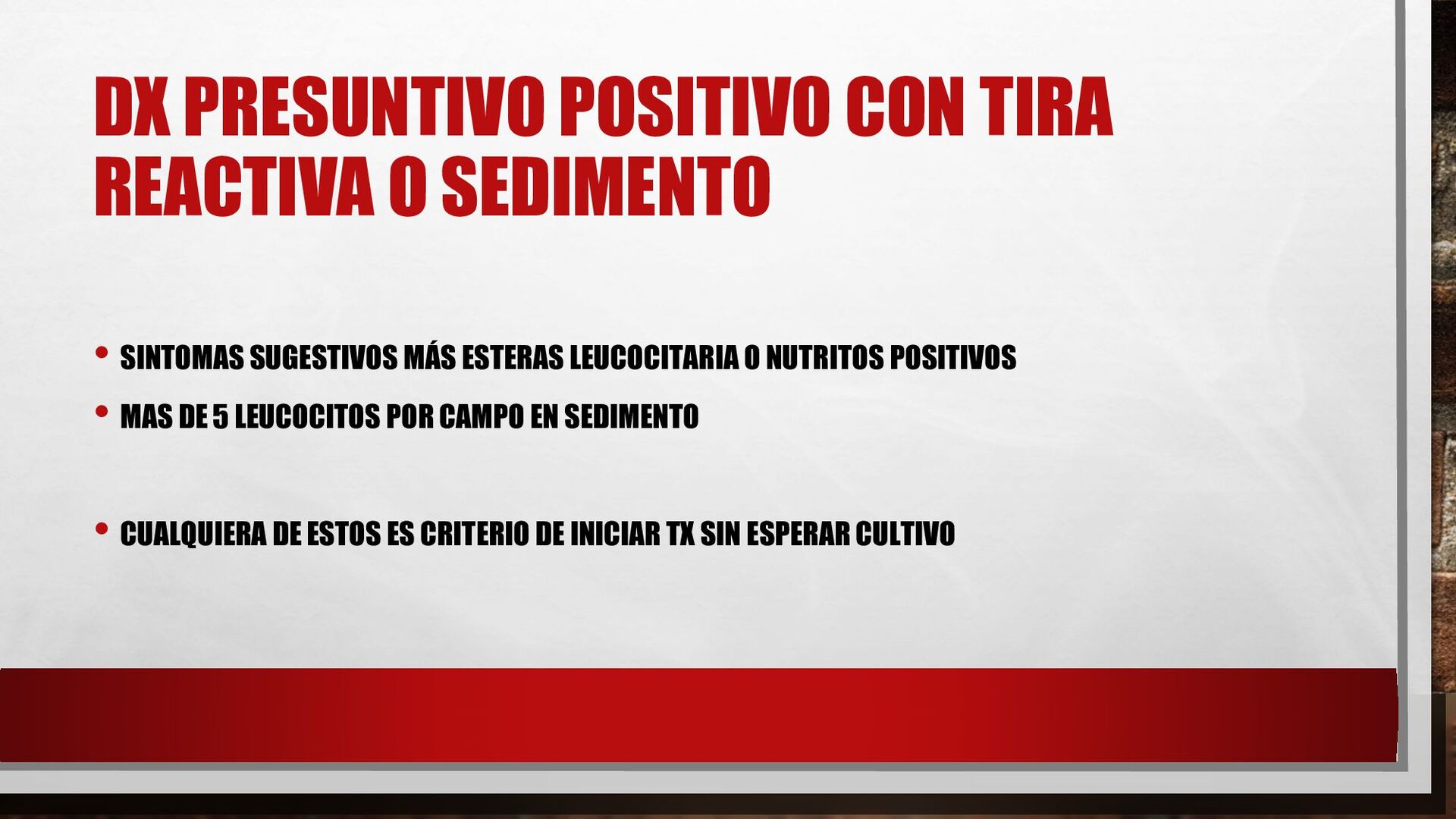 DX PRESUNTIVO POSITIVO CON TIRA REACTIVA O SEDIMENTO

• SINTOMAS SUGESTIVOS MÁS ESTERAS LEUCOCITARIA O NUTRITOS POSITIVOS
• MAS DE 5 LEUCOCITOS POR CAMPO EN SEDIMENTO

• CUALQUIERA DE ESTOS ES CRITERIO DE INICIAR TX SIN ESPERAR CULTIVO